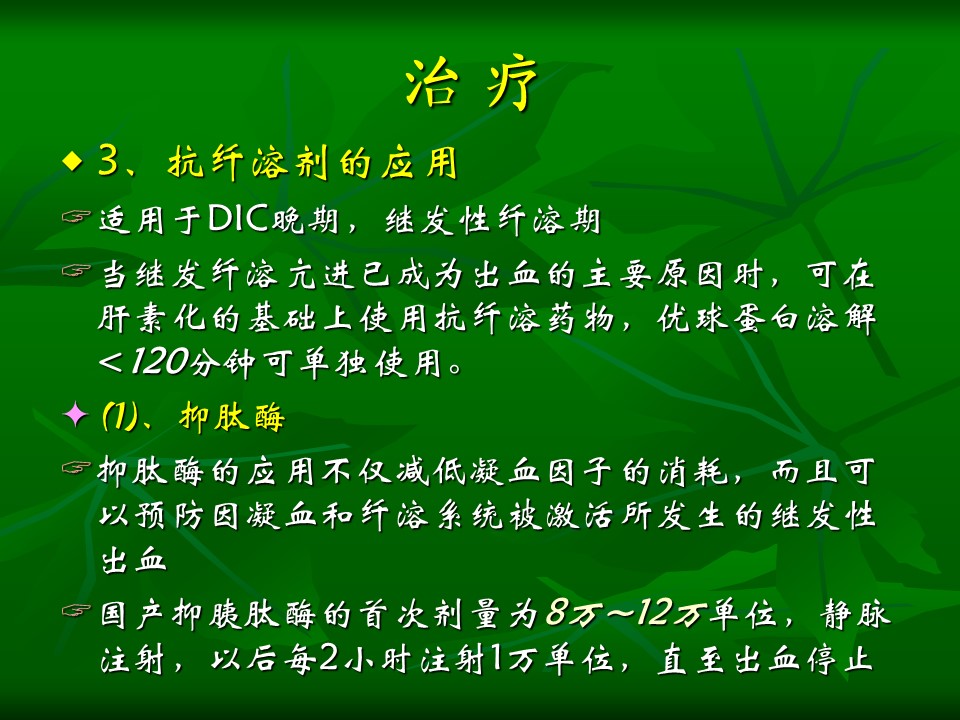 治 疗

◆ 3、抗纤溶剂的应用

☞ 适用于DIC晚期，继发性纤溶期

☞ 当继发纤溶亢进已成为出血的主要原因时，可在肝素化的基础上使用抗纤溶药物，优球蛋白溶解＜120分钟可单独使用。

✦ (1)、抑肽酶

☞ 抑肽酶的应用不仅减低凝血因子的消耗，而且可以预防因凝血和纤溶系统被激活所发生的继发性出血

☞ 国产抑胰肽酶的首次剂量为8万～12万单位，静脉注射，以后每2小时注射1万单位，直至出血停止